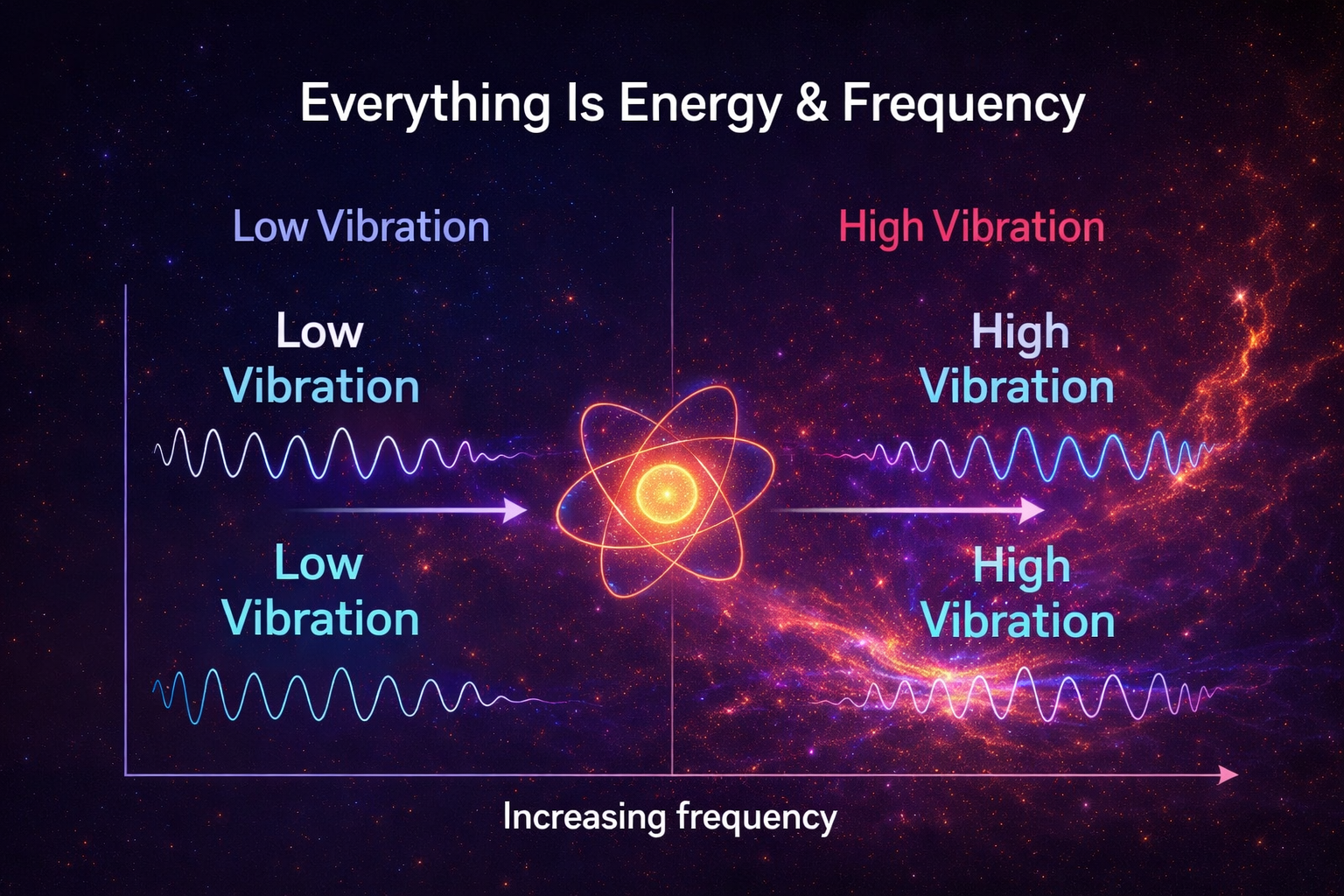 Everything Is Energy & Frequency

Low Vibration

Low Vibration

Low Vibration

High Vibration

High Vibration

High Vibration

Increasing frequency